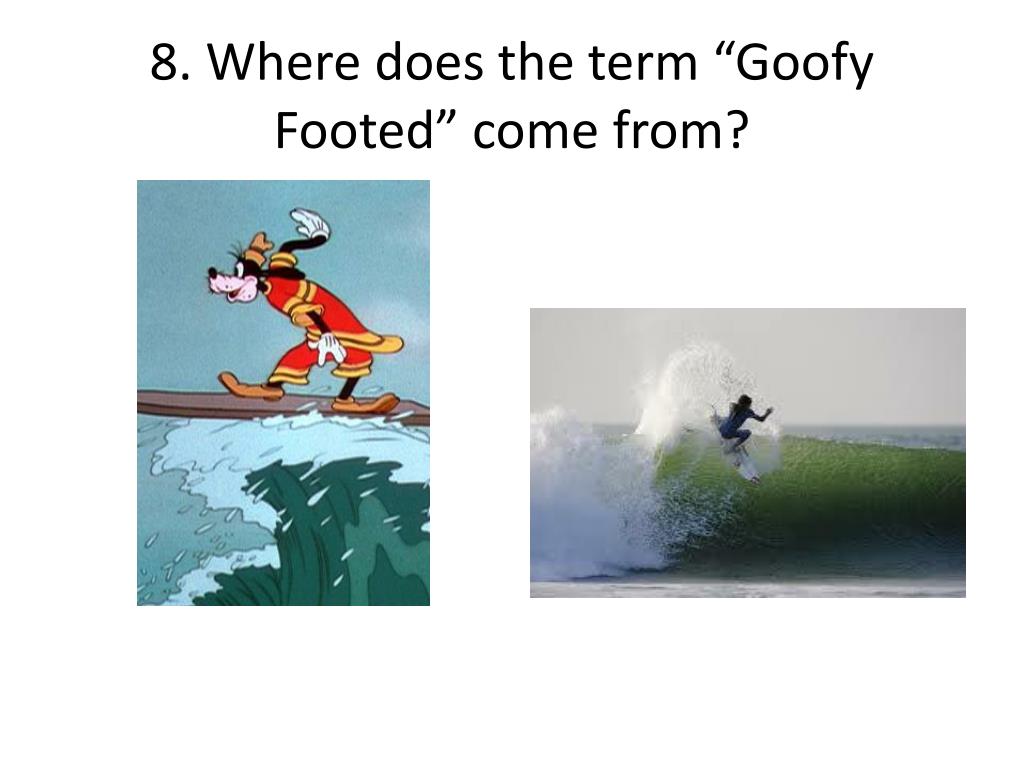 8. Where does the term “Goofy Footed” come from?